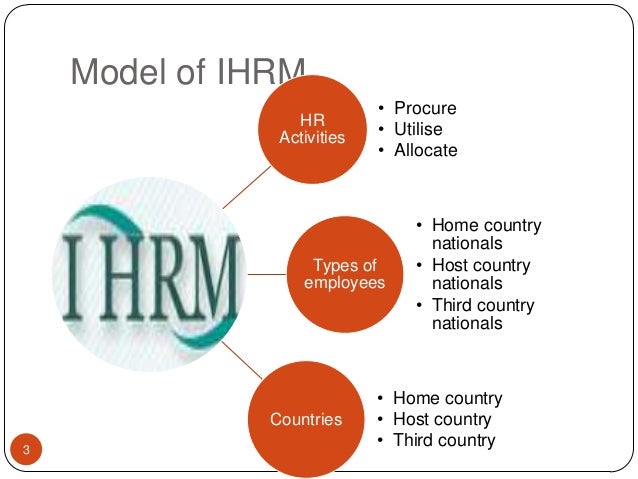 Model of IHRM

IHRM

HR Activities

• Procure
• Utilise
• Allocate

Types of employees

• Home country nationals
• Host country nationals
• Third country nationals

Countries

• Home country
• Host country
• Third country

3